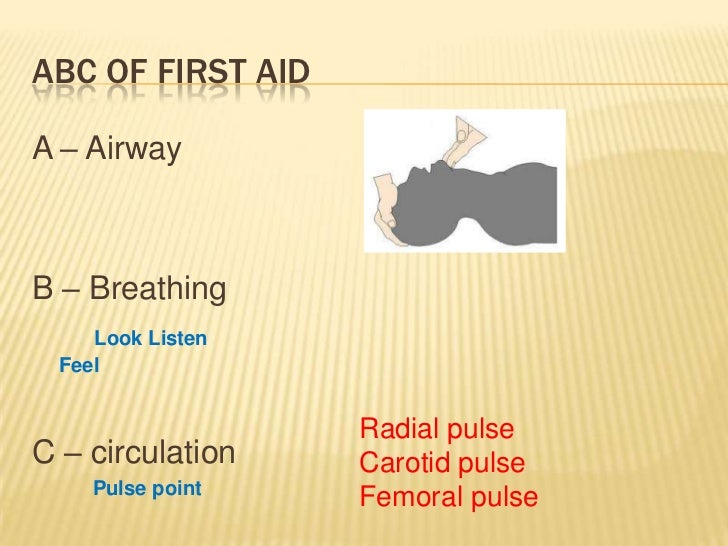 ABC OF FIRST AID

A – Airway

B – Breathing

Look Listen Feel

C – circulation

Pulse point

Radial pulse
Carotid pulse
Femoral pulse